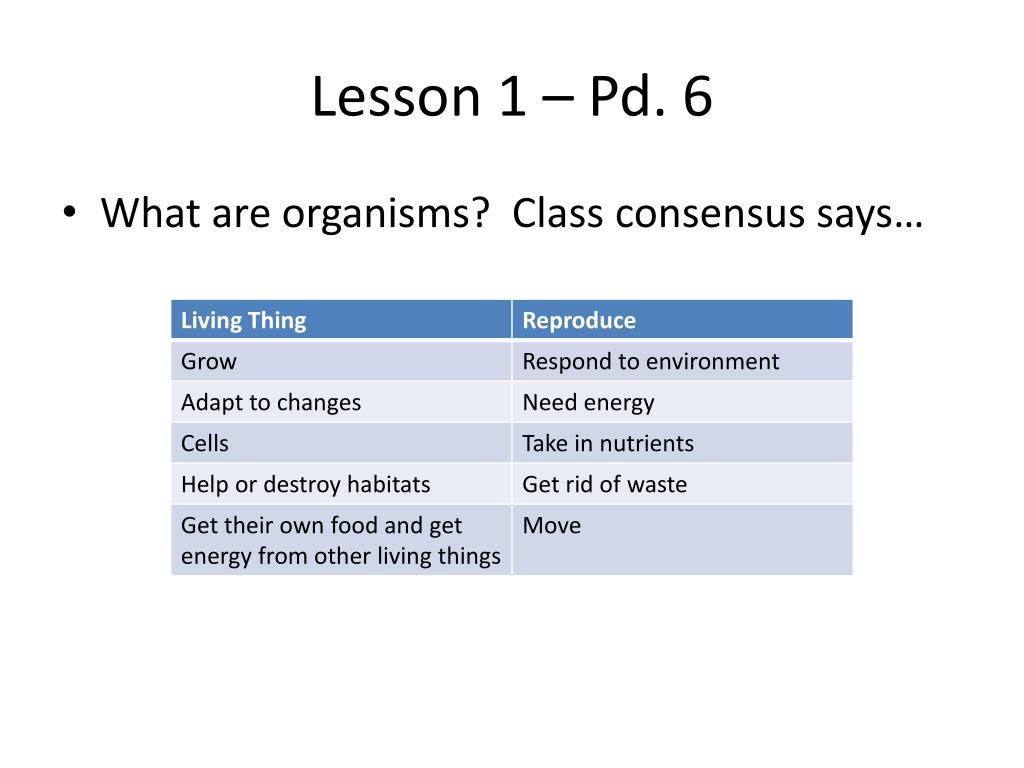 Lesson 1 – Pd. 6

• What are organisms?  Class consensus says…

| Living Thing | Reproduce |
|---|---|
| Grow | Respond to environment |
| Adapt to changes | Need energy |
| Cells | Take in nutrients |
| Help or destroy habitats | Get rid of waste |
| Get their own food and get energy from other living things | Move |